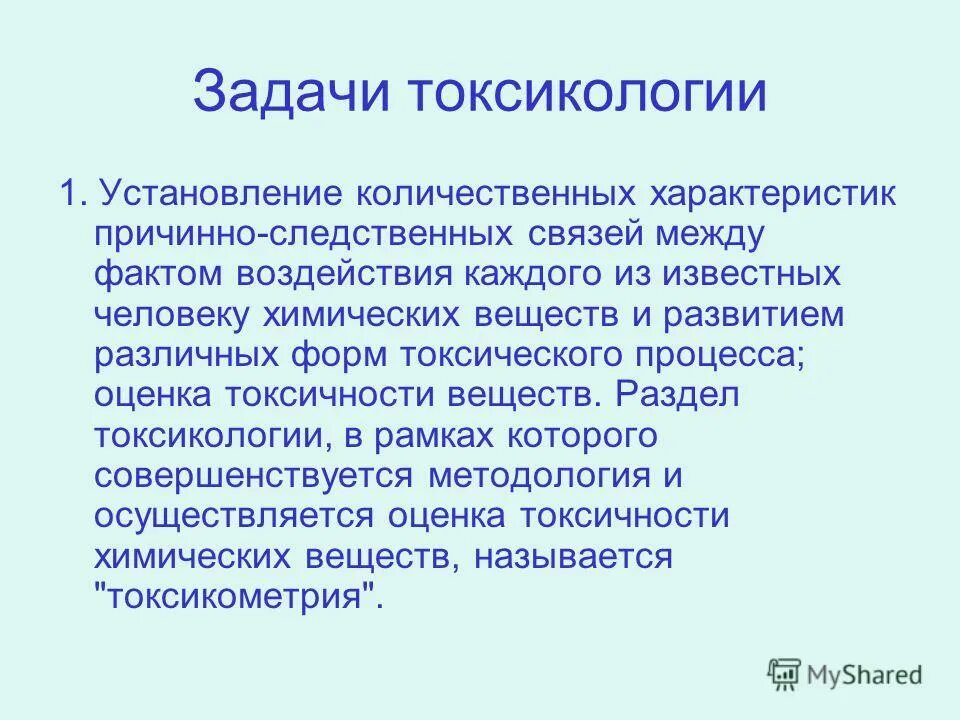 Задачи токсикологии

1. Установление количественных характеристик причинно-следственных связей между фактом воздействия каждого из известных человеку химических веществ и развитием различных форм токсического процесса; оценка токсичности веществ. Раздел токсикологии, в рамках которого совершенствуется методология и осуществляется оценка токсичности химических веществ, называется "токсикометрия".

MyShared